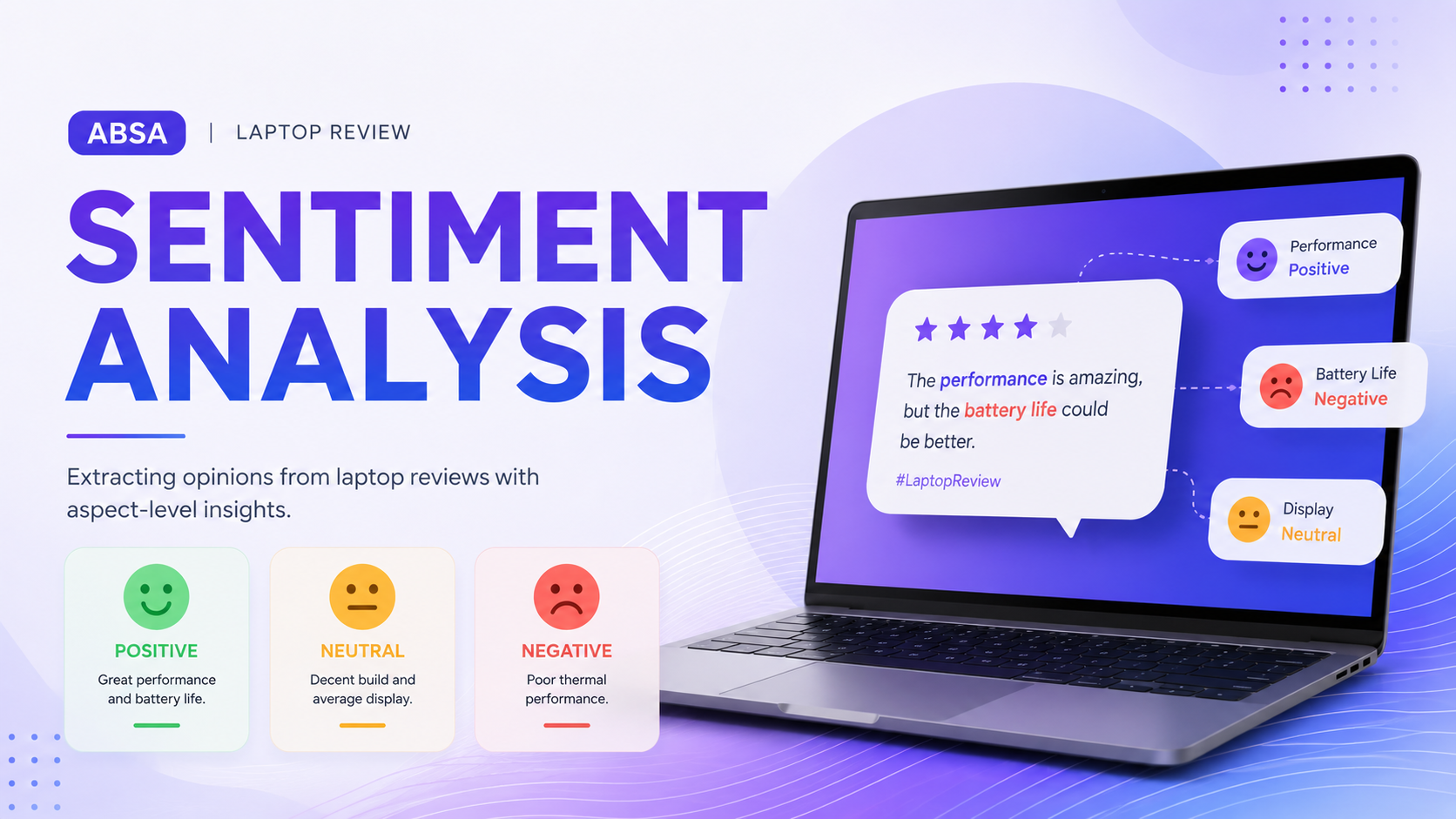 ABSA | LAPTOP REVIEW

SENTIMENT ANALYSIS

Extracting opinions from laptop reviews with aspect-level insights.

POSITIVE
Great performance and battery life.

NEUTRAL
Decent build and average display.

NEGATIVE
Poor thermal performance.

The performance is amazing, but the battery life could be better.

#LaptopReview

Performance
Positive

Battery Life
Negative

Display
Neutral